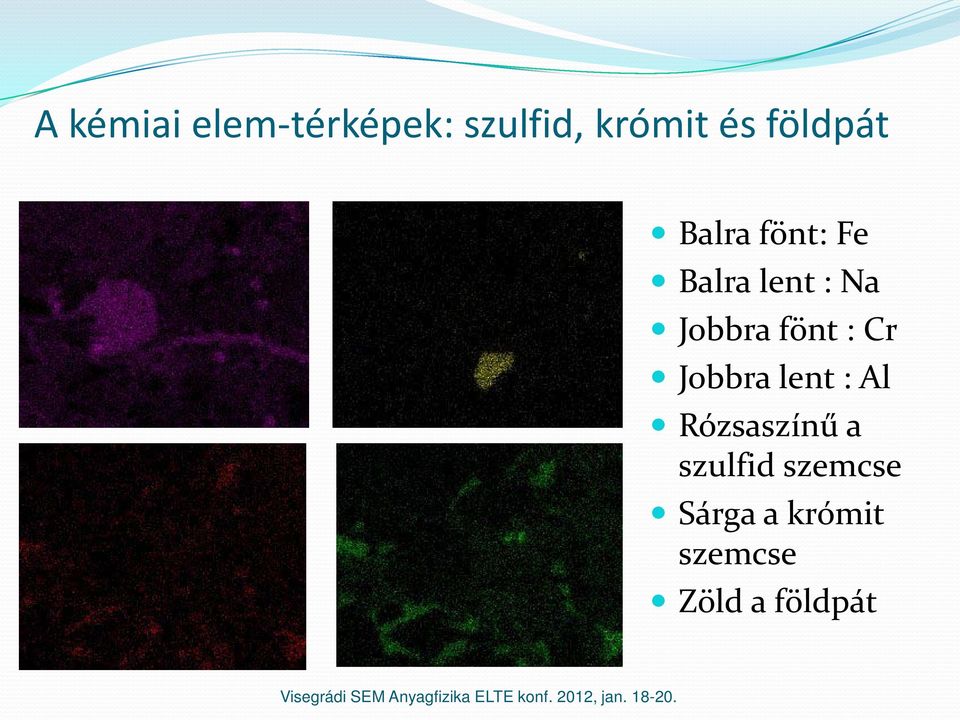 A kémiai elem-térképek: szulfid, krómit és földpát

- Balra fönt: Fe
- Balra lent : Na
- Jobbra fönt : Cr
- Jobbra lent : Al
- Rózsaszínű a szulfid szemcse
- Sárga a krómit szemcse
- Zöld a földpát

Visegrádi SEM Anyagfizika ELTE konf. 2012, jan. 18-20.